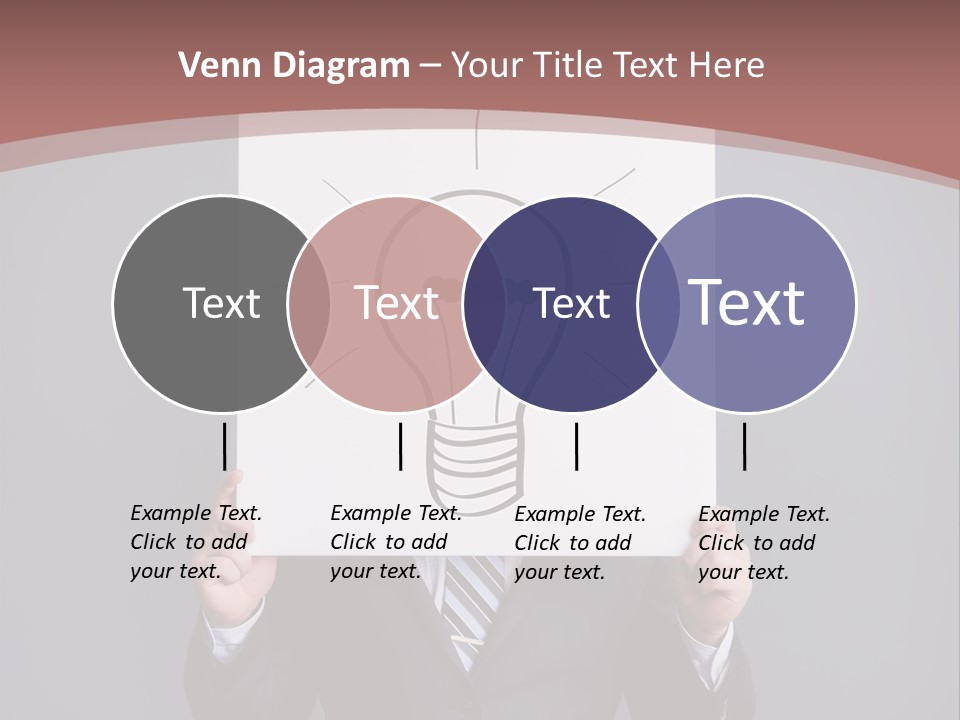 Venn Diagram – Your Title Text Here

Text

Text

Text

Text

Example Text. Click to add your text.

Example Text. Click to add your text.

Example Text. Click to add your text.

Example Text. Click to add your text.